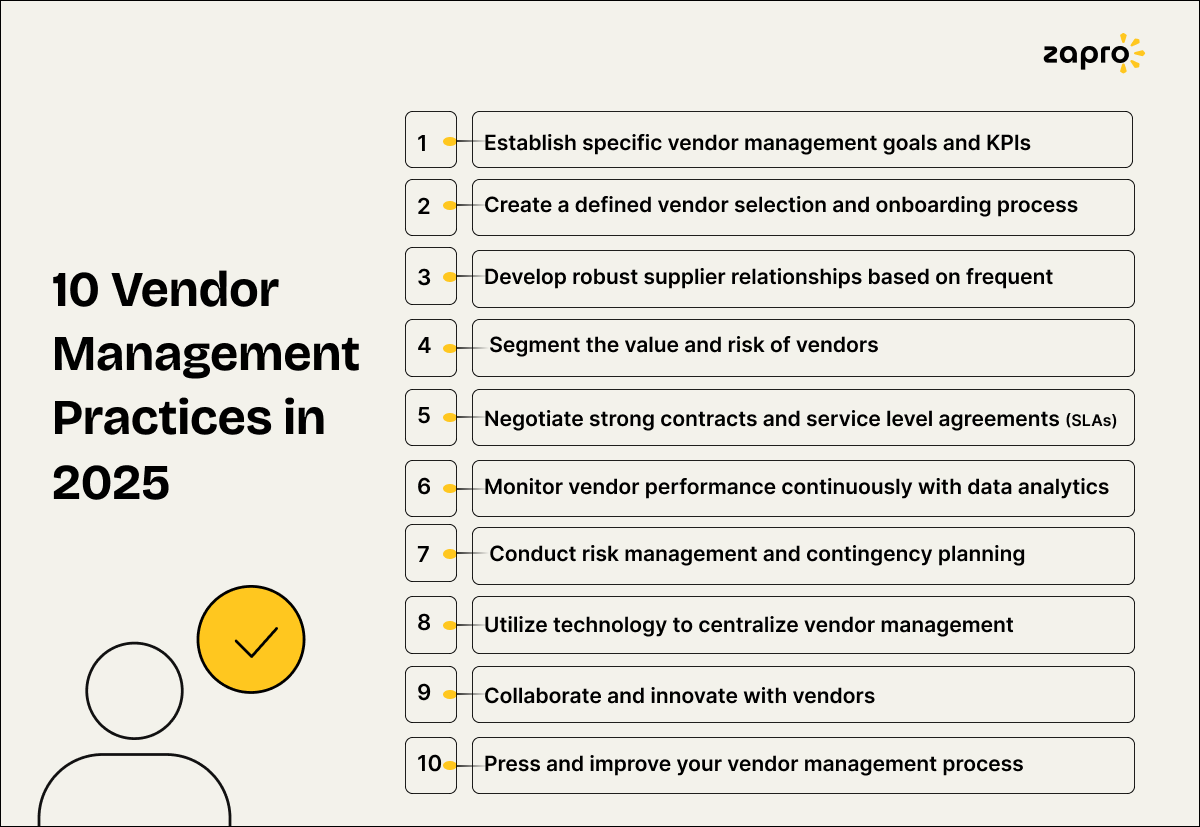 zapro

10 Vendor Management Practices in 2025

1 Establish specific vendor management goals and KPIs

2 Create a defined vendor selection and onboarding process

3 Develop robust supplier relationships based on frequent

4 Segment the value and risk of vendors

5 Negotiate strong contracts and service level agreements (SLAs)

6 Monitor vendor performance continuously with data analytics

7 Conduct risk management and contingency planning

8 Utilize technology to centralize vendor management

9 Collaborate and innovate with vendors

10 Press and improve your vendor management process